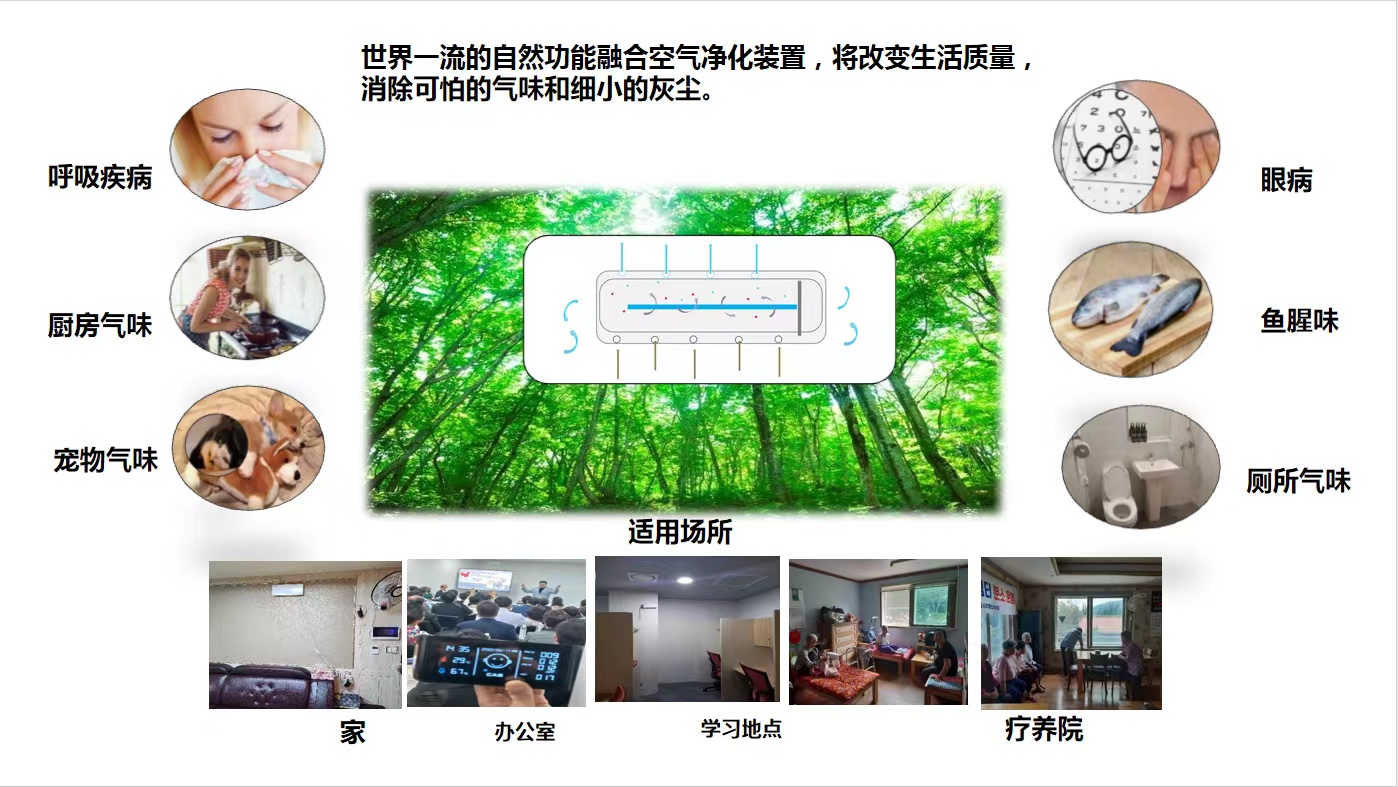 世界一流的自然功能融合空气净化装置，将改变生活质量，消除可怕的气味和细小的灰尘。

呼吸疾病

厨房气味

宠物气味

眼病

鱼腥味

厕所气味

适用场所

家

办公室

学习地点

疗养院